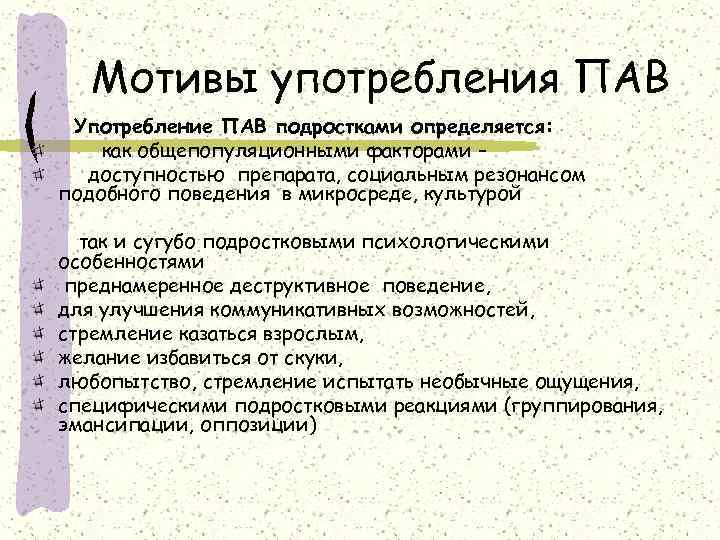 Мотивы употребления ПАВ

Употребление ПАВ подростками определяется:

как общепопуляционными факторами –

доступностью препарата, социальным резонансом подобного поведения в микросреде, культурой

так и сугубо подростковыми психологическими особенностями

преднамеренное деструктивное поведение,

для улучшения коммуникативных возможностей,

стремление казаться взрослым,

желание избавиться от скуки,

любопытство, стремление испытать необычные ощущения,

специфическими подростковыми реакциями (группирования, эмансипации, оппозиции)